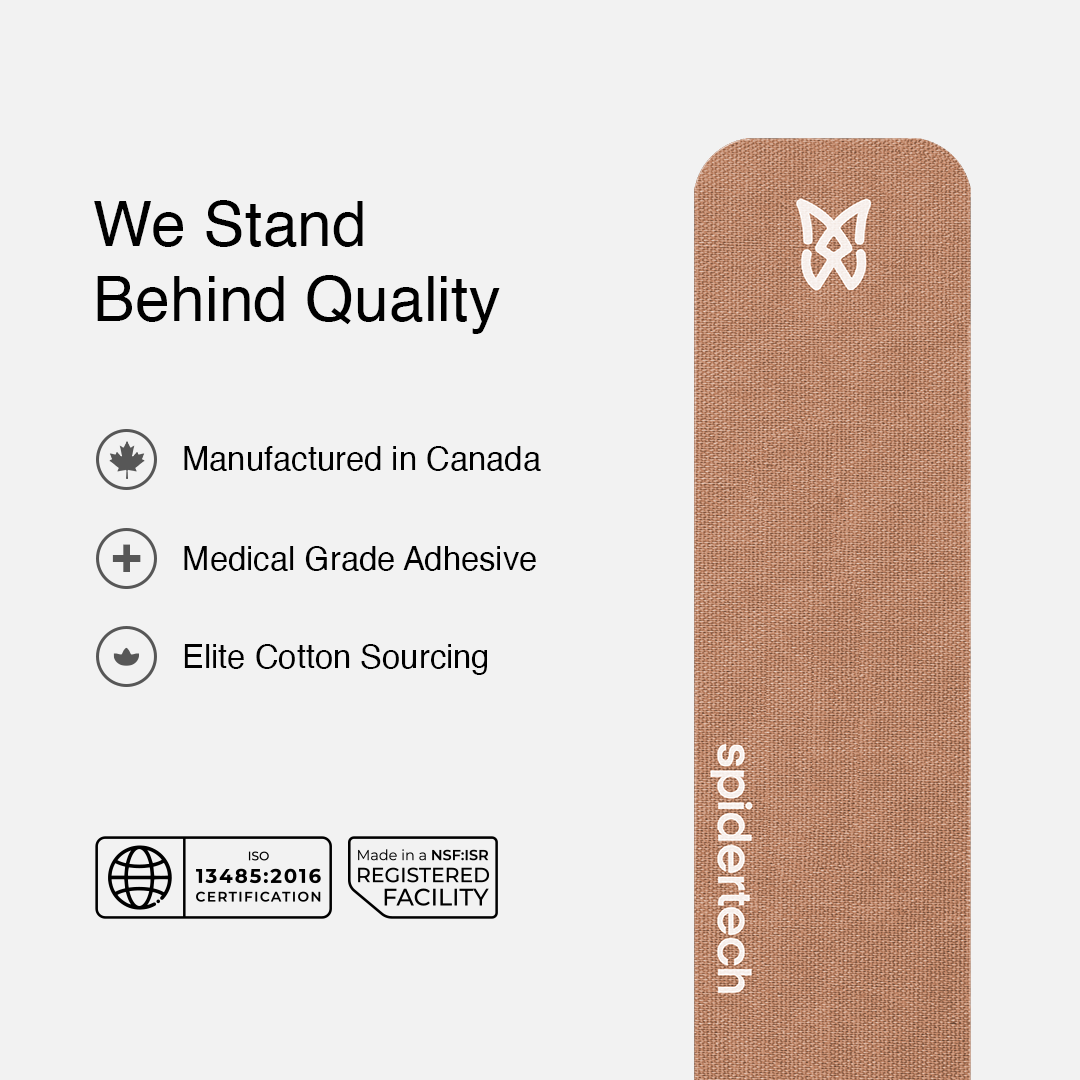 We Stand Behind Quality

Manufactured in Canada

Medical Grade Adhesive

Elite Cotton Sourcing

ISO 13485:2016 CERTIFICATION

Made in a NSF:ISR REGISTERED FACILITY

spidertech